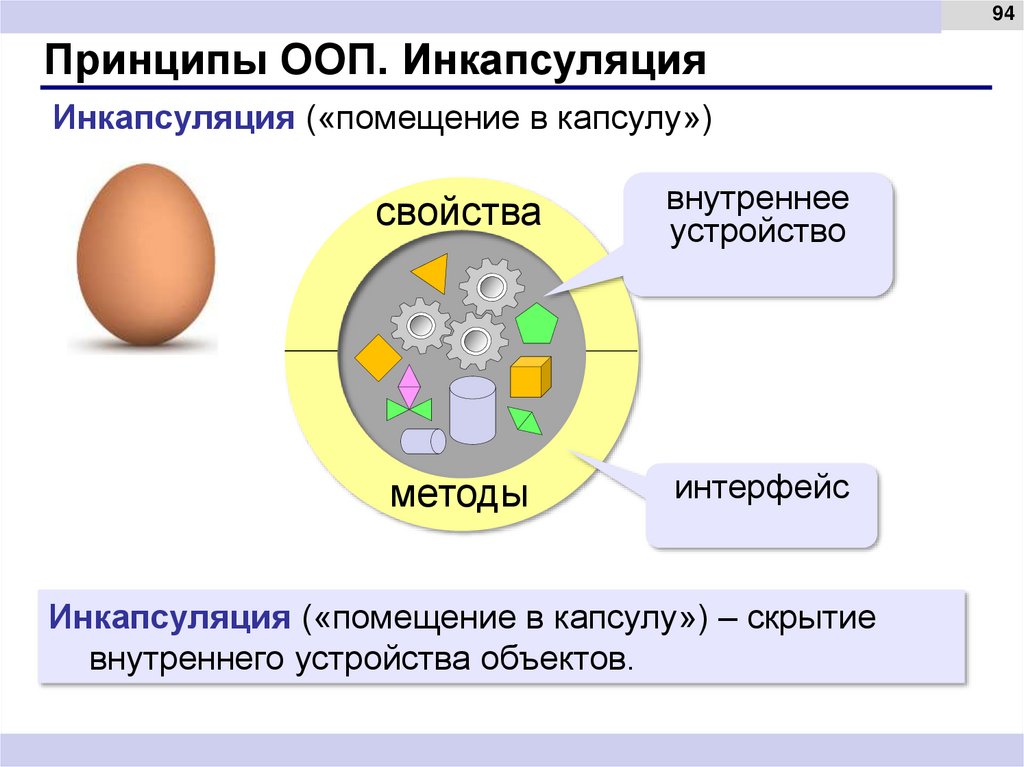 94

Принципы ООП. Инкапсуляция

Инкапсуляция («помещение в капсулу»)

свойства

внутреннее устройство

методы

интерфейс

Инкапсуляция («помещение в капсулу») – скрытие внутреннего устройства объектов.